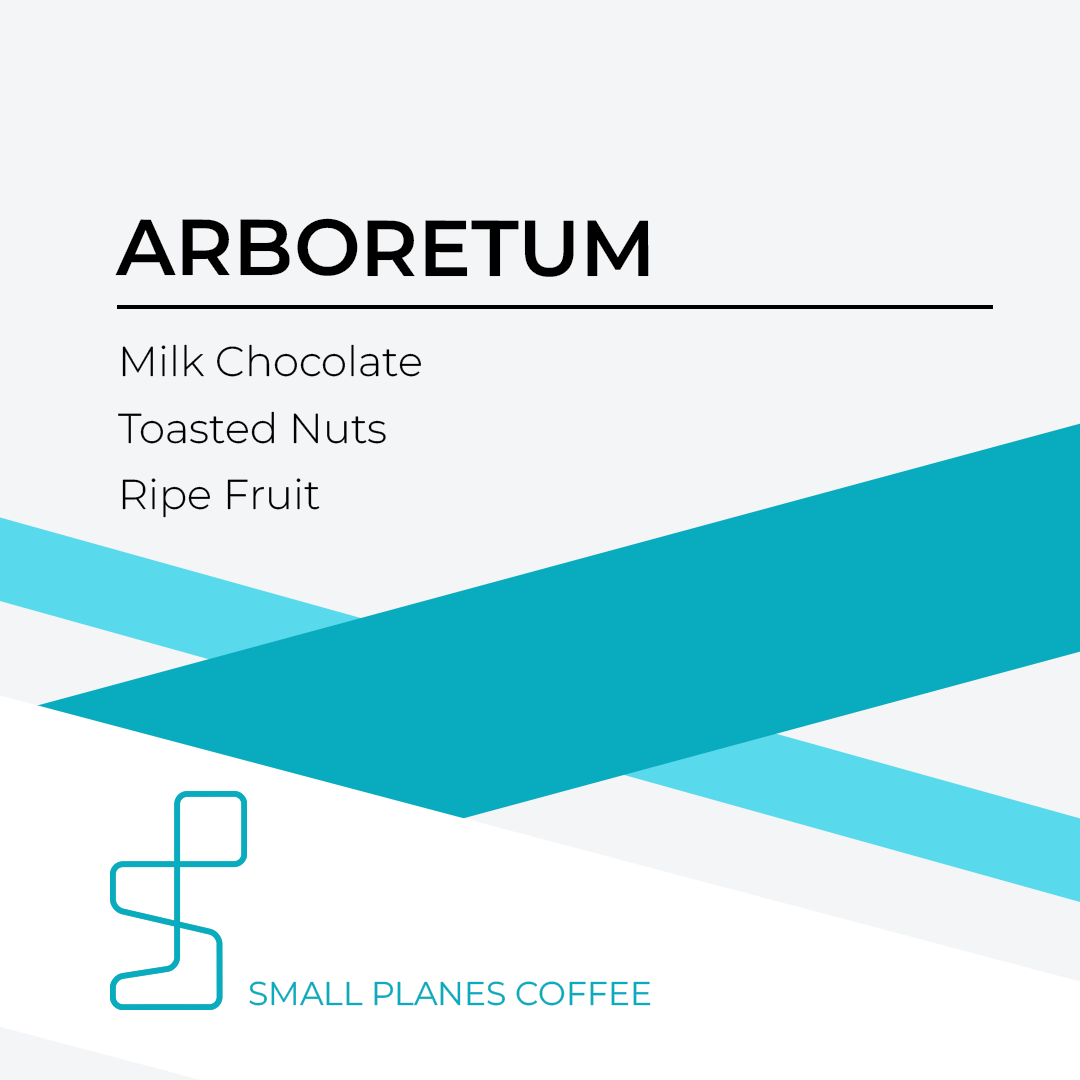 ARBORETUM

Milk Chocolate

Toasted Nuts

Ripe Fruit

SMALL PLANES COFFEE